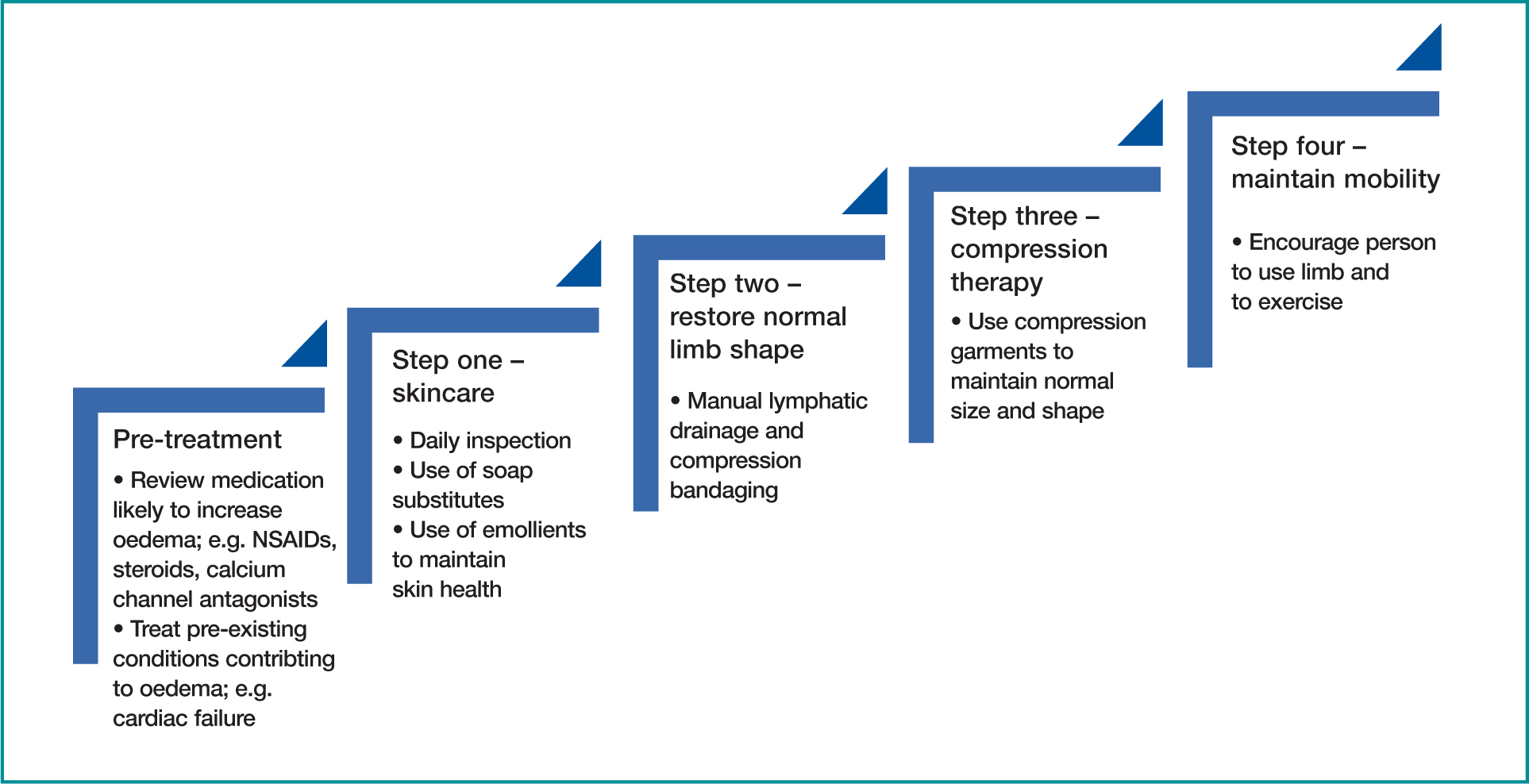 Pre-treatment

• Review medication likely to increase oedema; e.g. NSAIDs, steroids, calcium channel antagonists
• Treat pre-existing conditions contribting to oedema; e.g. cardiac failure

Step one – skincare

• Daily inspection
• Use of soap substitutes
• Use of emollients to maintain skin health

Step two – restore normal limb shape

• Manual lymphatic drainage and compression bandaging

Step three – compression therapy

• Use compression garments to maintain normal size and shape

Step four – maintain mobility

• Encourage person to use limb and to exercise